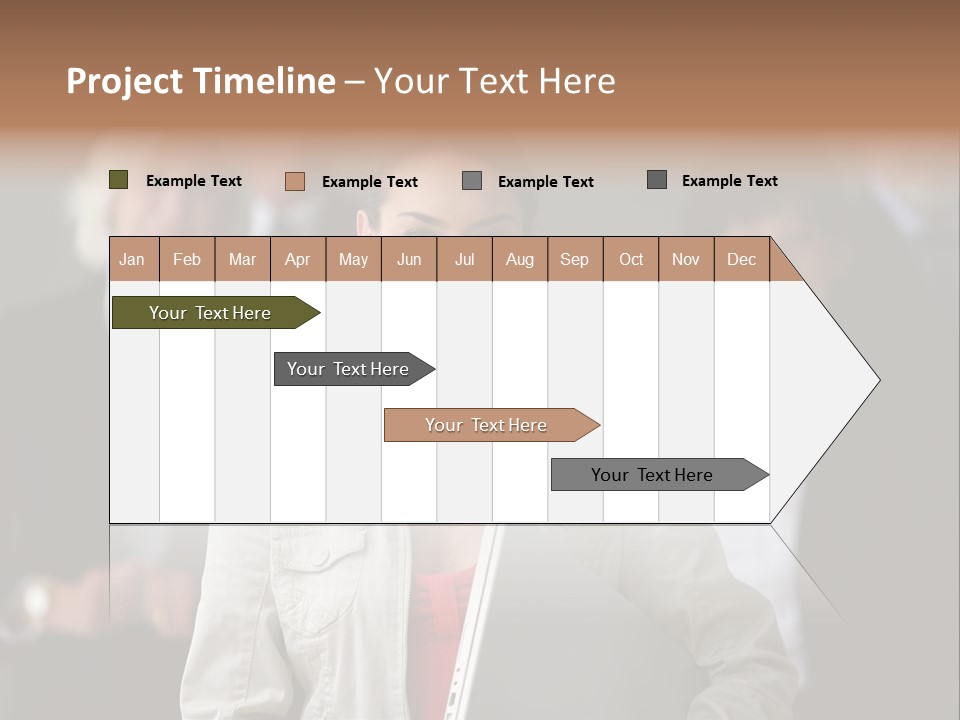 Project Timeline – Your Text Here

Example Text
Example Text
Example Text
Example Text

| Jan | Feb | Mar | Apr | May | Jun | Jul | Aug | Sep | Oct | Nov | Dec |
|---|---|---|---|---|---|---|---|---|---|---|---|

Your Text Here

Your Text Here

Your Text Here

Your Text Here